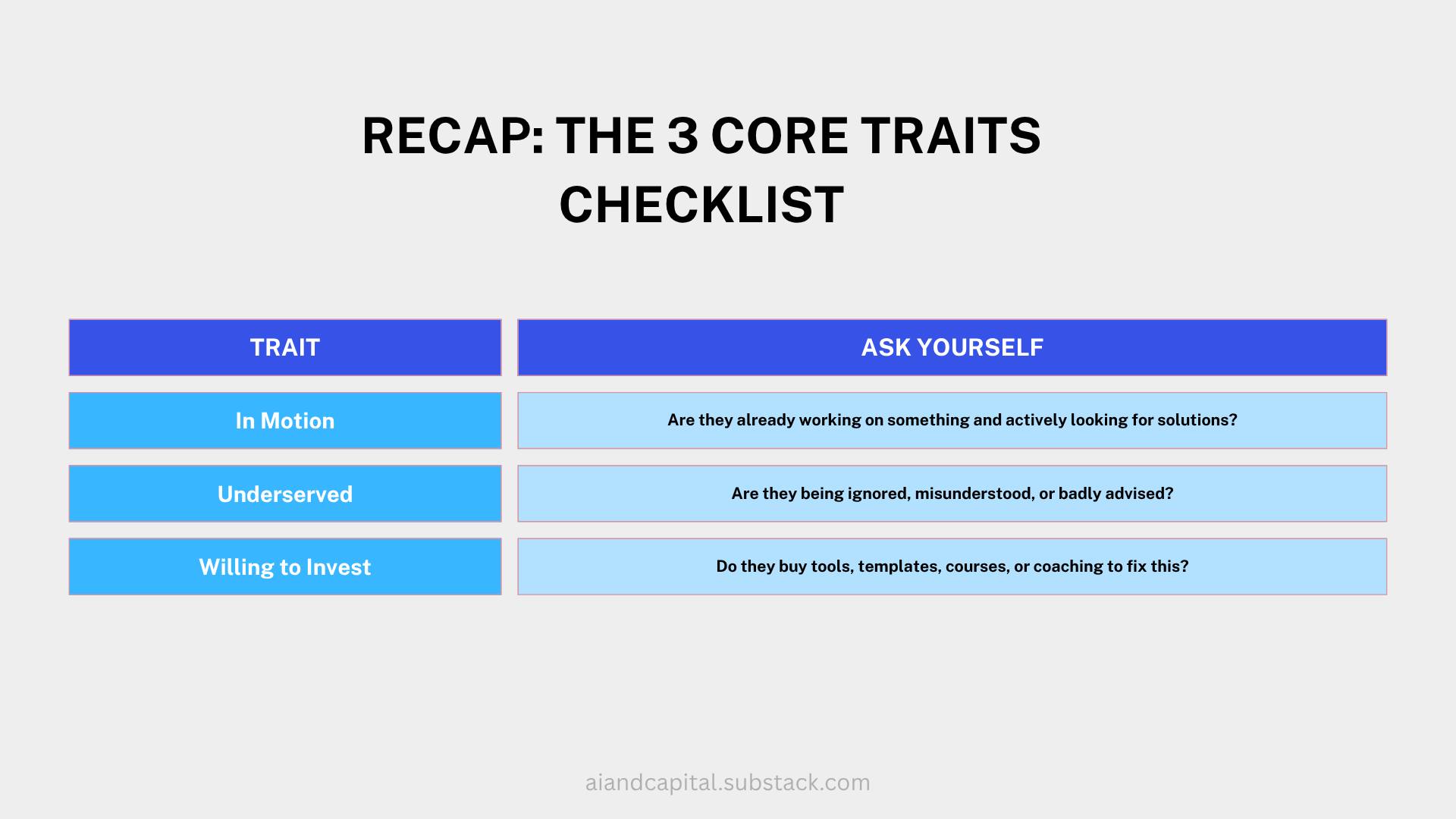 RECAP: THE 3 CORE TRAITS CHECKLIST

| TRAIT | ASK YOURSELF |
|---|---|
| In Motion | Are they already working on something and actively looking for solutions? |
| Underserved | Are they being ignored, misunderstood, or badly advised? |
| Willing to Invest | Do they buy tools, templates, courses, or coaching to fix this? |

aiandcapital.substack.com